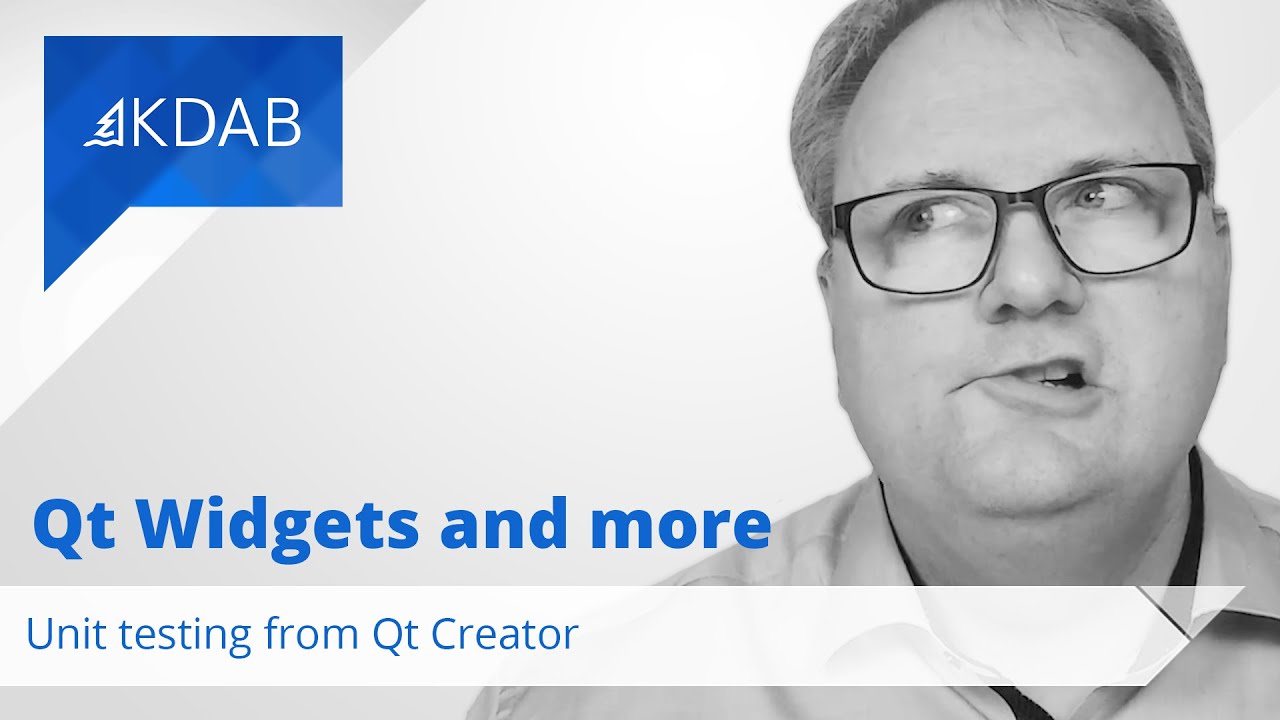 KDAB

Qt Widgets and more

Unit testing from Qt Creator